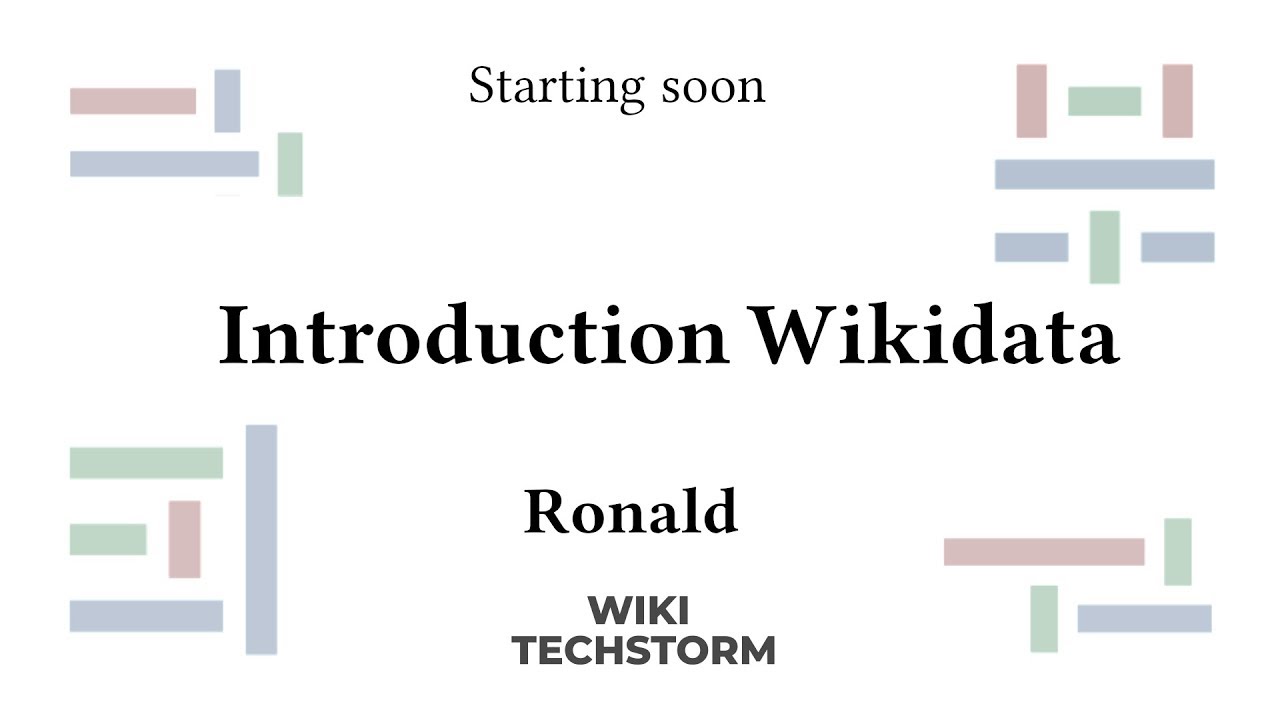 Starting soon

Introduction Wikidata

Ronald

WIKI
TECHSTORM